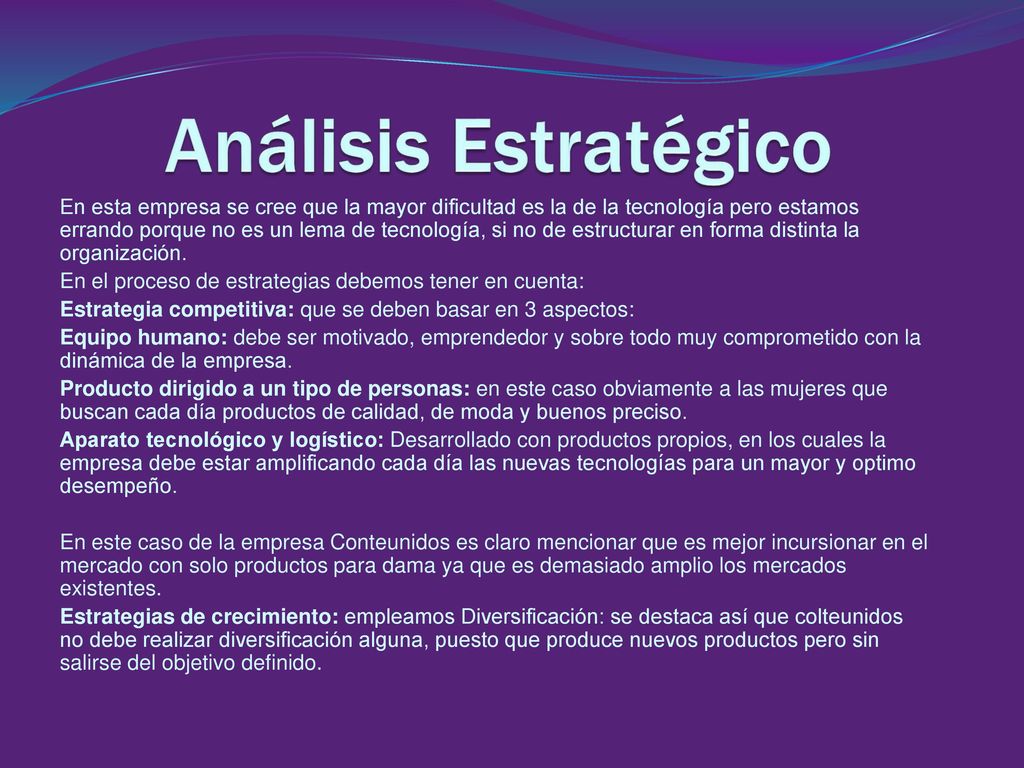 Análisis Estratégico

En esta empresa se cree que la mayor dificultad es la de la tecnología pero estamos errando porque no es un lema de tecnología, si no de estructurar en forma distinta la organización.

En el proceso de estrategias debemos tener en cuenta:

Estrategia competitiva: que se deben basar en 3 aspectos:

Equipo humano: debe ser motivado, emprendedor y sobre todo muy comprometido con la dinámica de la empresa.

Producto dirigido a un tipo de personas: en este caso obviamente a las mujeres que buscan cada día productos de calidad, de moda y buenos preciso.

Aparato tecnológico y logístico: Desarrollado con productos propios, en los cuales la empresa debe estar amplificando cada día las nuevas tecnologías para un mayor y optimo desempeño.

En este caso de la empresa Conteunidos es claro mencionar que es mejor incursionar en el mercado con solo productos para dama ya que es demasiado amplio los mercados existentes.

Estrategias de crecimiento: empleamos Diversificación: se destaca así que colteunidos no debe realizar diversificación alguna, puesto que produce nuevos productos pero sin salirse del objetivo definido.